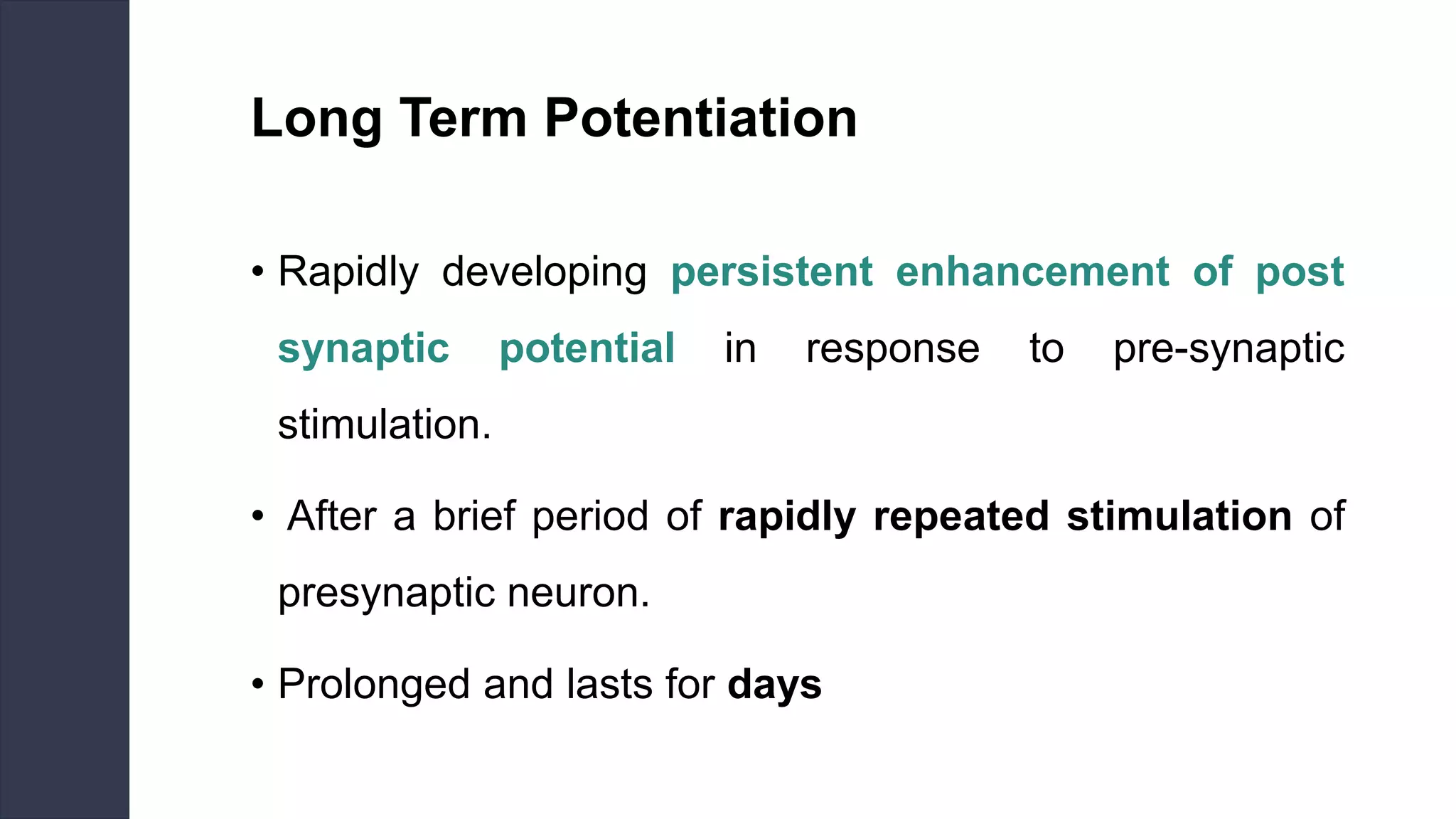 Long Term Potentiation

• Rapidly developing persistent enhancement of post synaptic potential in response to pre-synaptic stimulation.

• After a brief period of rapidly repeated stimulation of presynaptic neuron.

• Prolonged and lasts for days